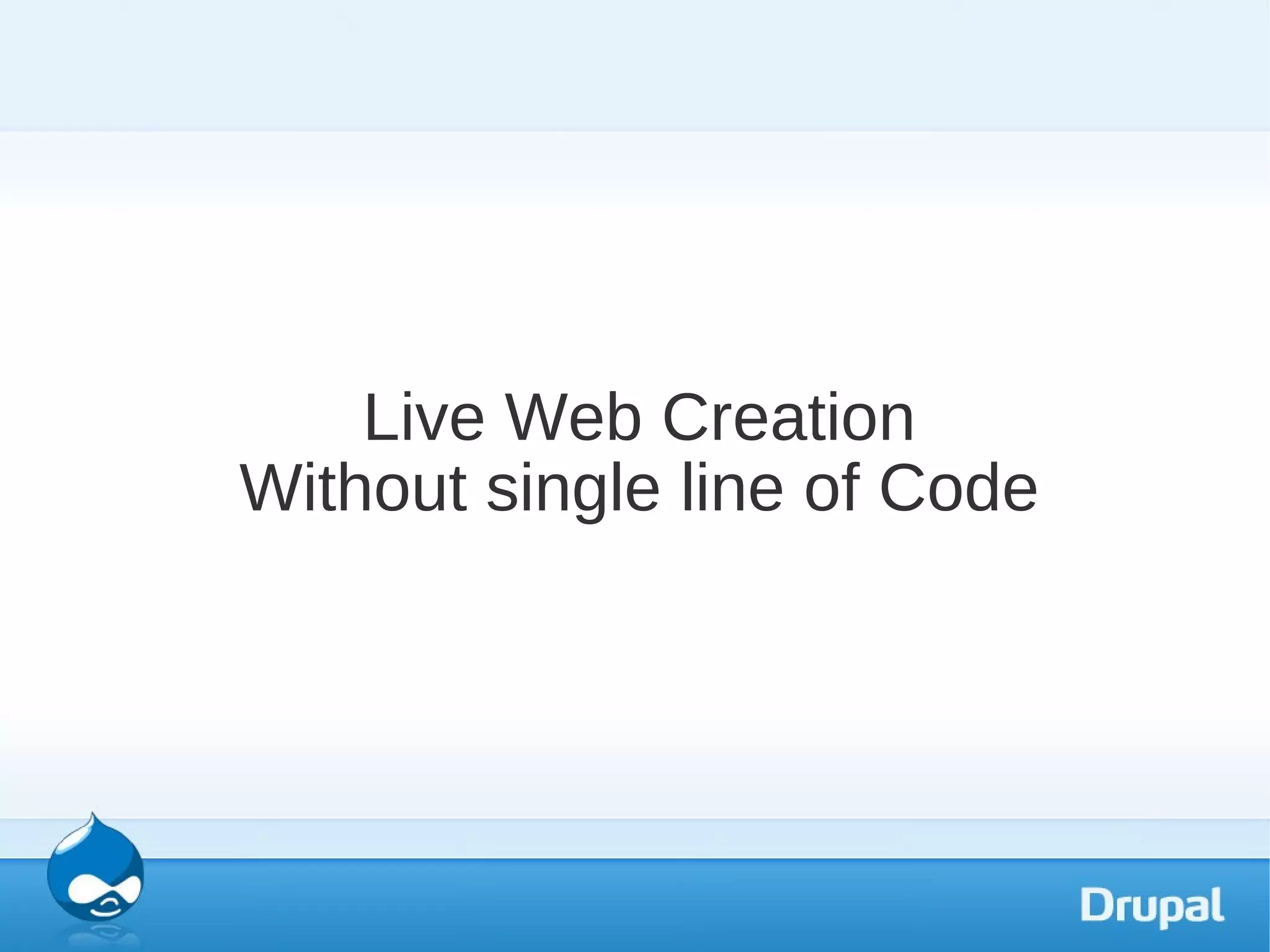 Live Web Creation
Without single line of Code

Drupal